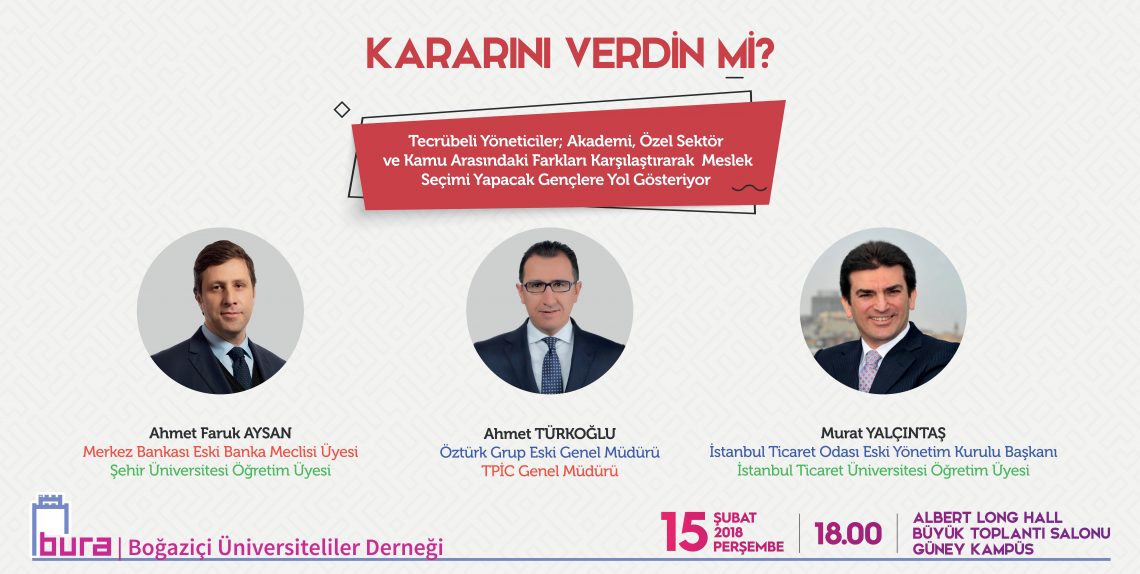 KARARINI VERDİN Mİ?

Tecrübeli Yöneticiler; Akademi, Özel Sektör ve Kamu Arasındaki Farkları Karşılaştırarak Meslek Seçimi Yapacak Gençlere Yol Gösteriyor

Ahmet Faruk AYSAN
Merkez Bankası Eski Banka Meclisi Üyesi
Şehir Üniversitesi Öğretim Üyesi

Ahmet TÜRKOĞLU
Öztürk Grup Eski Genel Müdürü
TPİC Genel Müdürü

Murat YALÇINTAŞ
İstanbul Ticaret Odası Eski Yönetim Kurulu Başkanı
İstanbul Ticaret Üniversitesi Öğretim Üyesi

bura | Boğaziçi Üniversiteliler Derneği

15 ŞUBAT 2018 PERŞEMBE | 18.00 | ALBERT LONG HALL BÜYÜK TOPLANTI SALONU GÜNEY KAMPÜS